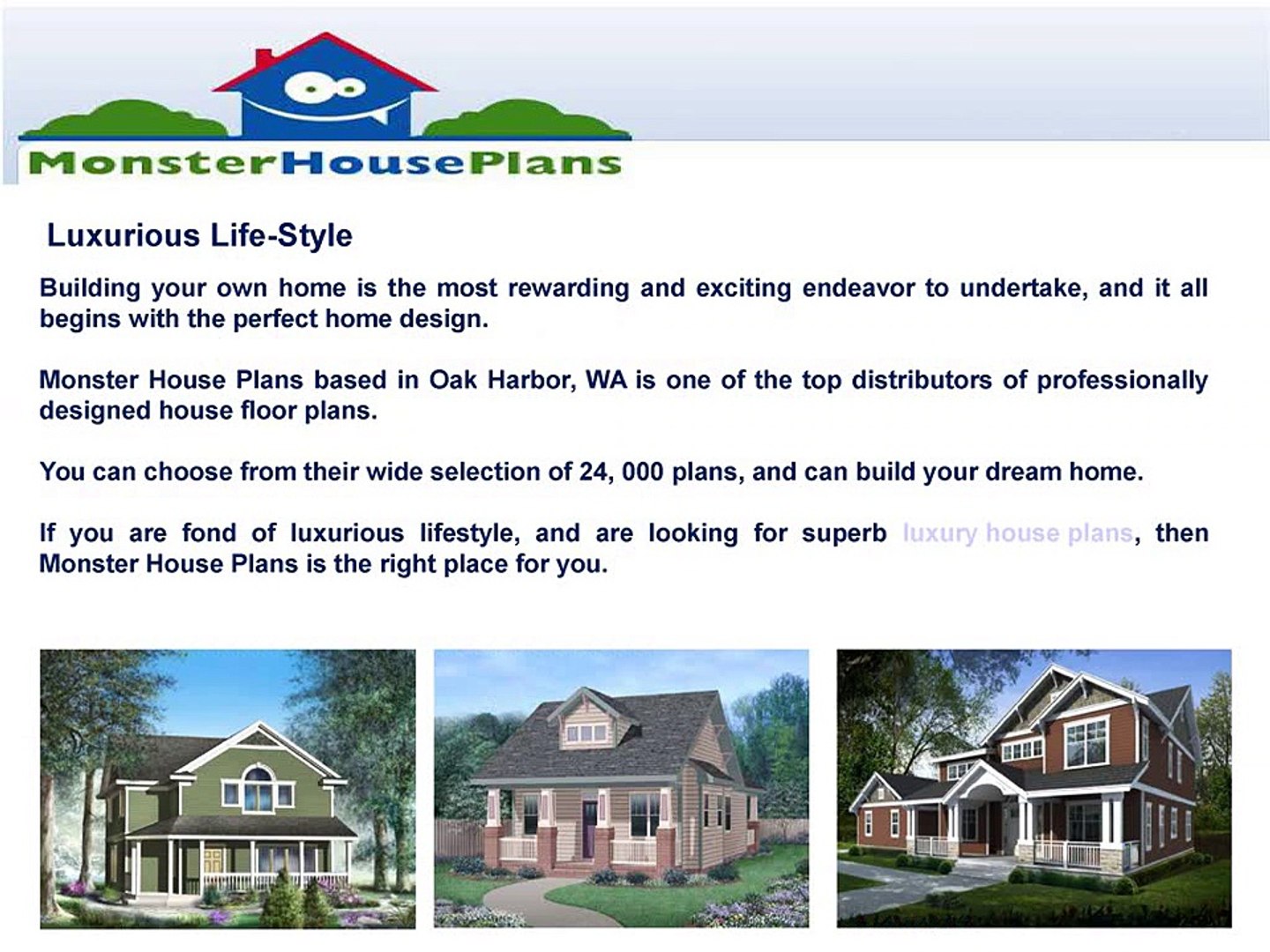 MonsterHousePlans

Luxurious Life-Style

Building your own home is the most rewarding and exciting endeavor to undertake, and it all begins with the perfect home design.

Monster House Plans based in Oak Harbor, WA is one of the top distributors of professionally designed house floor plans.

You can choose from their wide selection of 24, 000 plans, and can build your dream home.

If you are fond of luxurious lifestyle, and are looking for superb luxury house plans, then Monster House Plans is the right place for you.